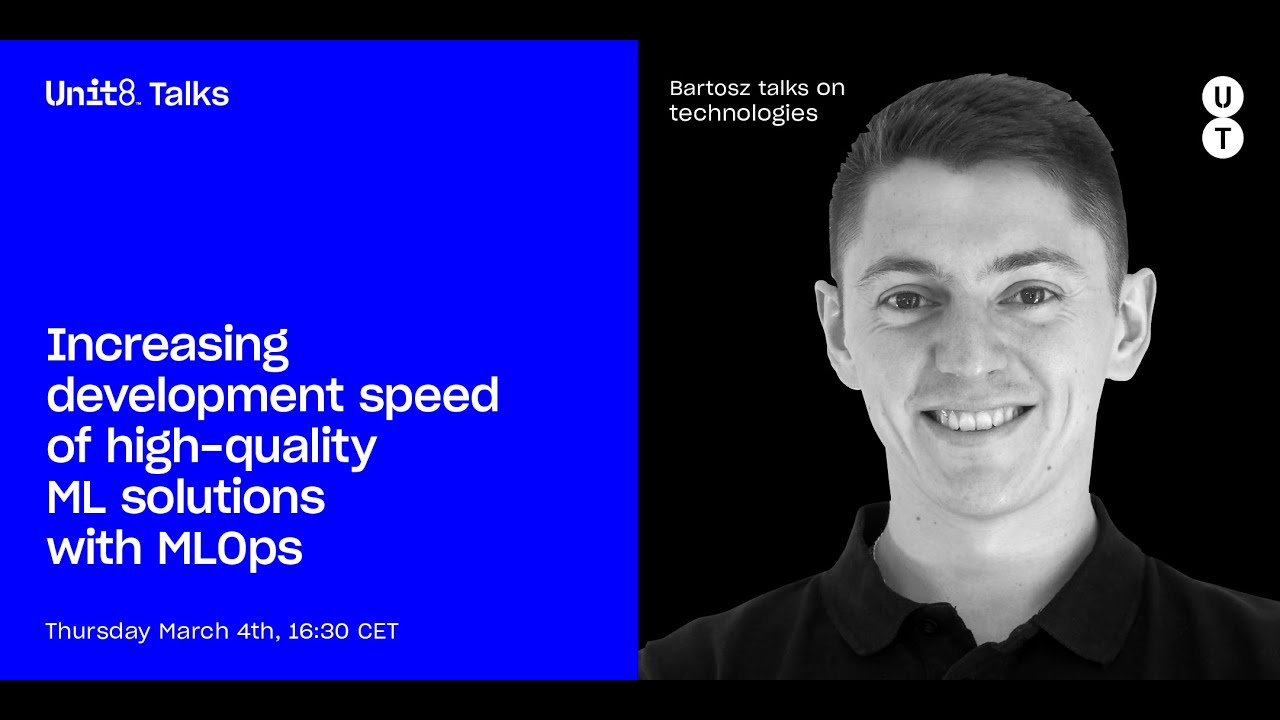 Unit8 Talks

Increasing development speed of high-quality ML solutions with MLOps

Thursday March 4th, 16:30 CET

Bartosz talks on technologies

U
T